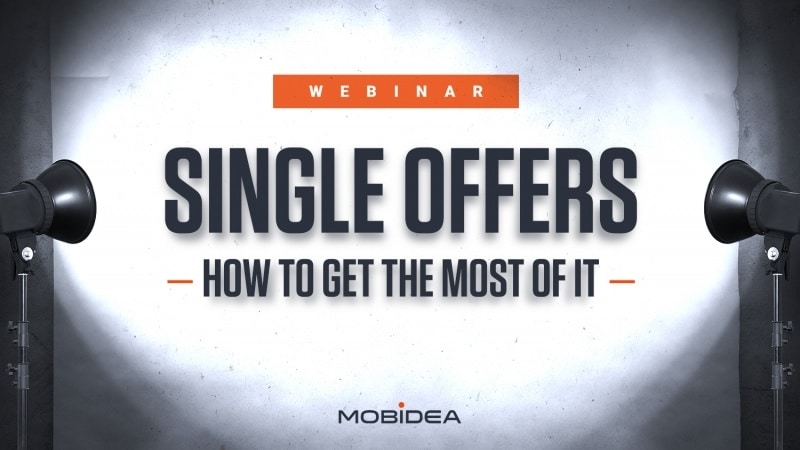 WEBINAR

SINGLE OFFERS

— HOW TO GET THE MOST OF IT —

MOBIDEA